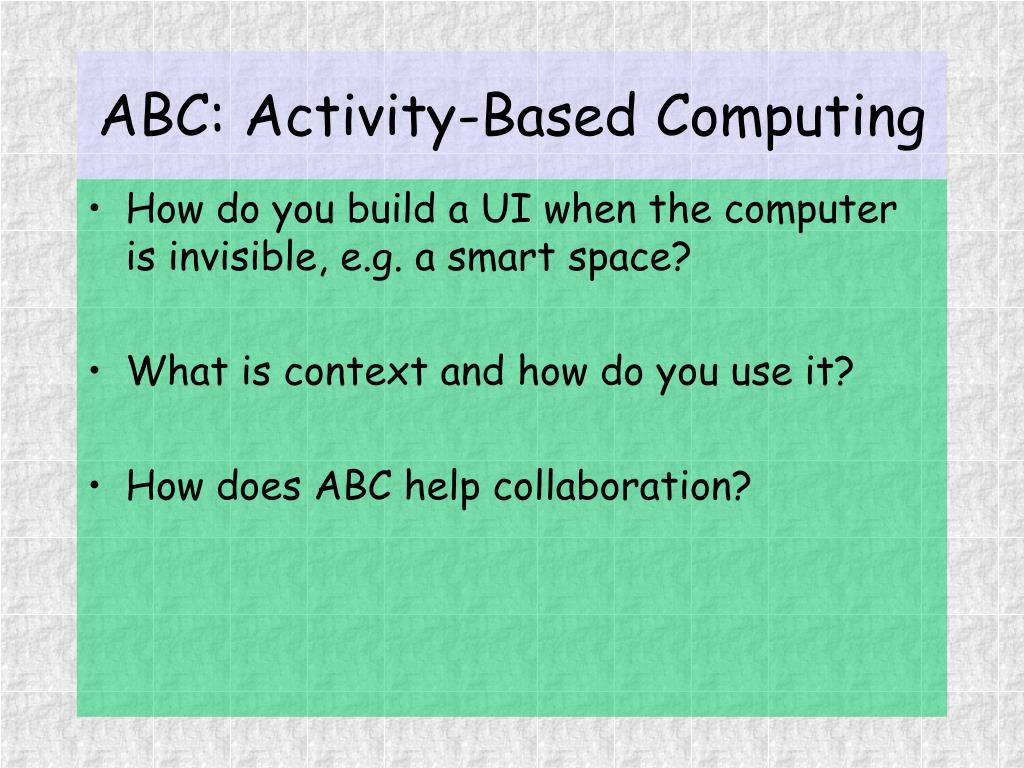 ABC: Activity-Based Computing

• How do you build a UI when the computer is invisible, e.g. a smart space?

• What is context and how do you use it?

• How does ABC help collaboration?